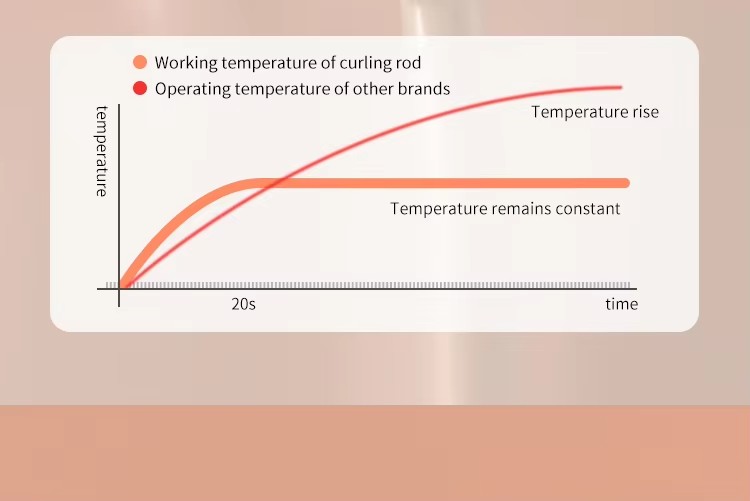 Working temperature of curling rod
Operating temperature of other brands

temperature

Temperature rise

Temperature remains constant

20s

time